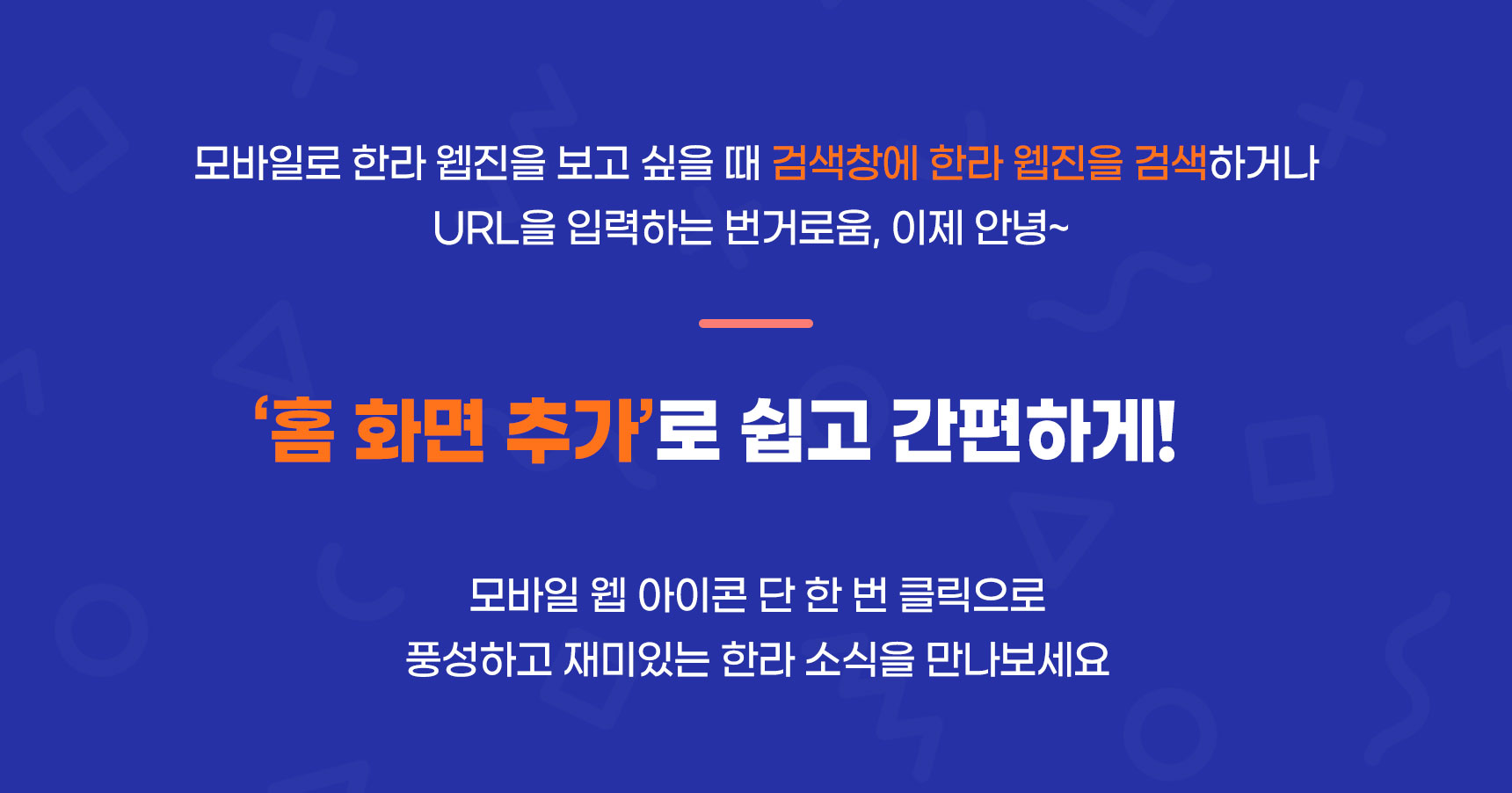 모바일로 한라 웹진을 보고 싶을 때 검색창에 한라 웹진을 검색하거나 URL을 입력하는 번거로움, 이제 안녕~

‘홈 화면 추가’로 쉽고 간편하게!

모바일 웹 아이콘 단 한 번 클릭으로 풍성하고 재미있는 한라 소식을 만나보세요